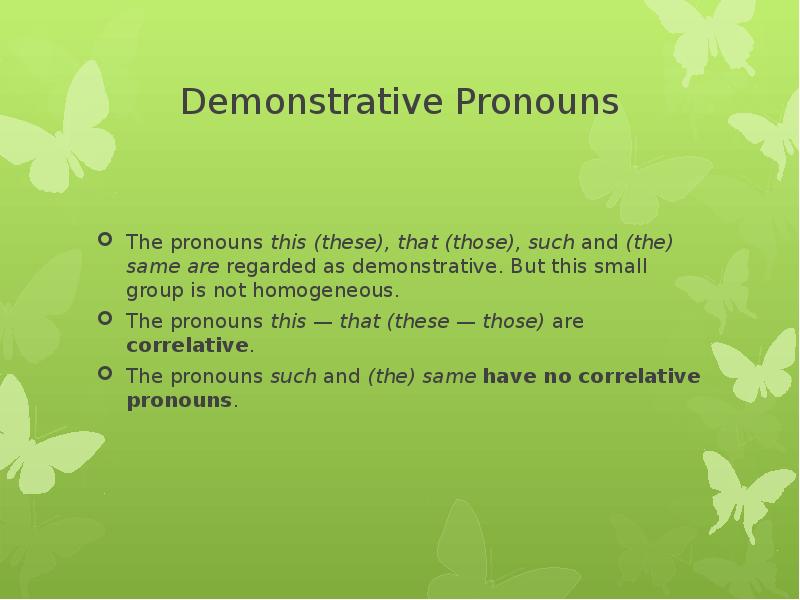 Demonstrative Pronouns

The pronouns this (these), that (those), such and (the) same are regarded as demonstrative. But this small group is not homogeneous.

The pronouns this — that (these — those) are correlative.

The pronouns such and (the) same have no correlative pronouns.